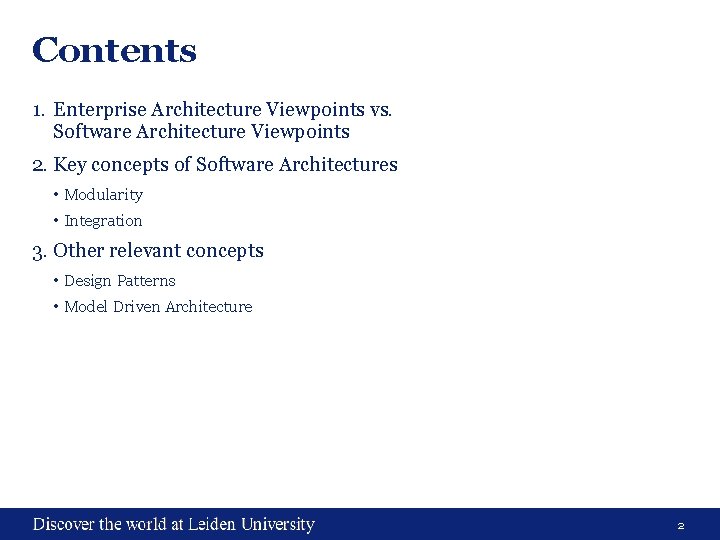 Contents

1. Enterprise Architecture Viewpoints vs. Software Architecture Viewpoints

2. Key concepts of Software Architectures

• Modularity

• Integration

3. Other relevant concepts

• Design Patterns

• Model Driven Architecture

Discover the world at Leiden University

2